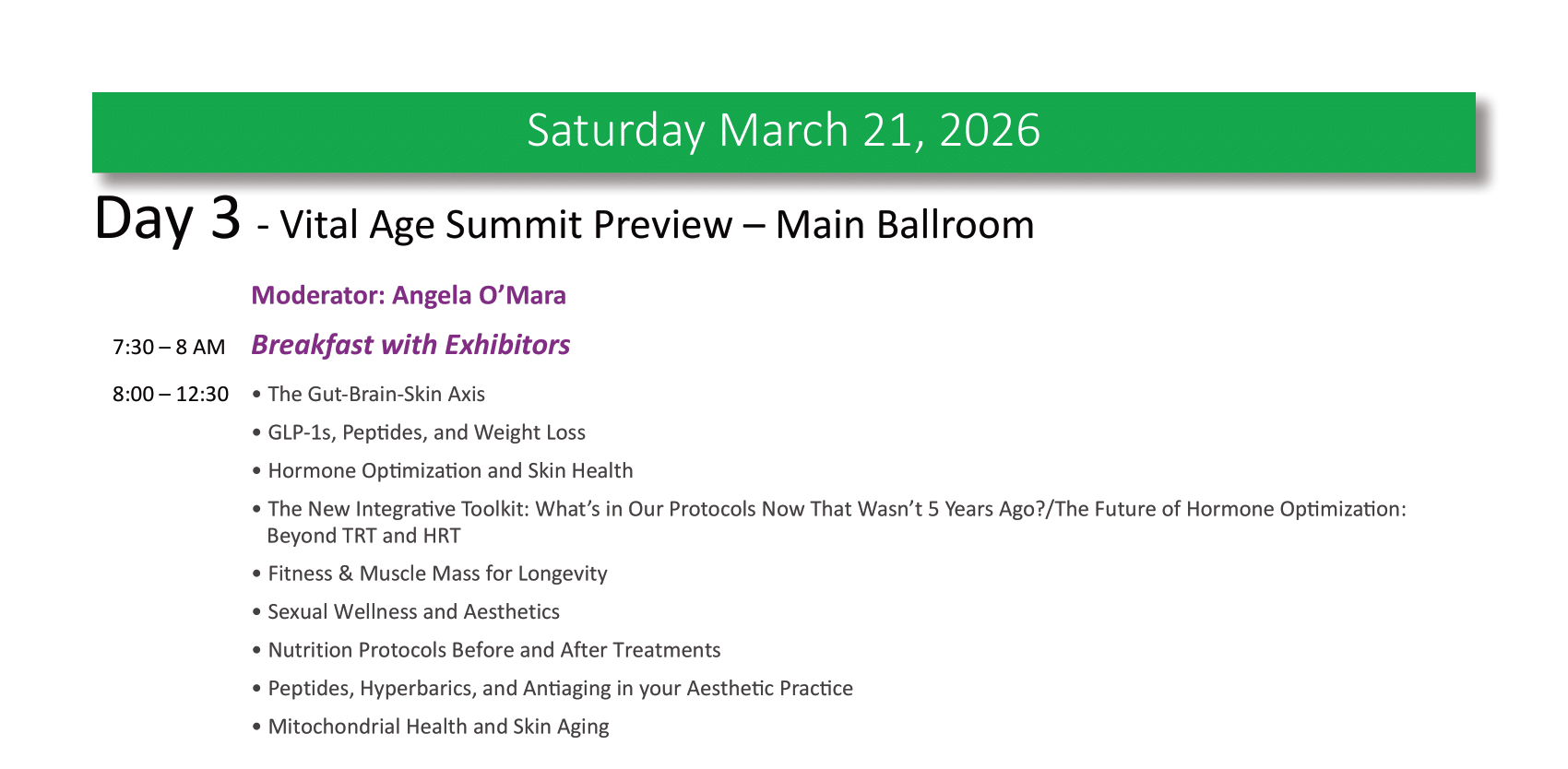 Saturday March 21, 2026

Day 3 - Vital Age Summit Preview – Main Ballroom

Moderator: Angela O'Mara

7:30 – 8 AM Breakfast with Exhibitors

8:00 – 12:30 • The Gut-Brain-Skin Axis

• GLP-1s, Peptides, and Weight Loss

• Hormone Optimization and Skin Health

• The New Integrative Toolkit: What's in Our Protocols Now That Wasn't 5 Years Ago?/The Future of Hormone Optimization: Beyond TRT and HRT

• Fitness & Muscle Mass for Longevity

• Sexual Wellness and Aesthetics

• Nutrition Protocols Before and After Treatments

• Peptides, Hyperbarics, and Antiaging in your Aesthetic Practice

• Mitochondrial Health and Skin Aging